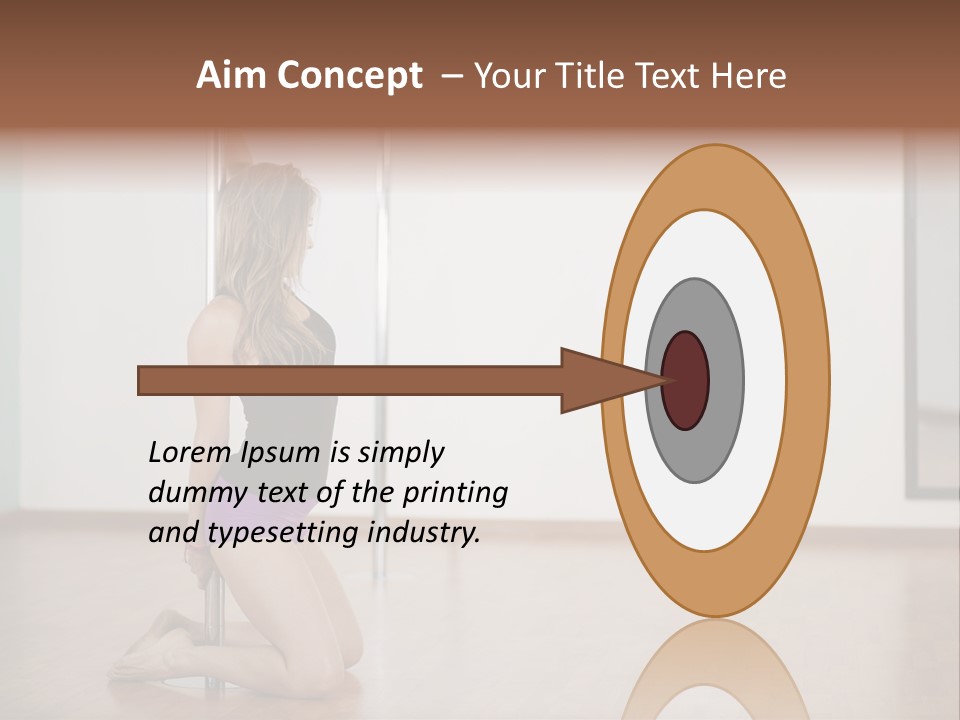 Aim Concept – Your Title Text Here

Lorem Ipsum is simply dummy text of the printing and typesetting industry.